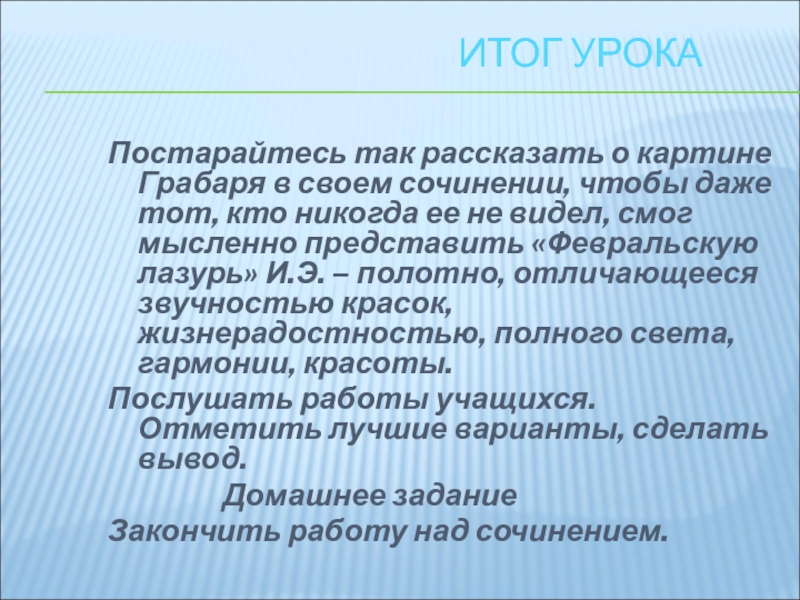 ИТОГ УРОКА

Постарайтесь так рассказать о картине Грабаря в своем сочинении, чтобы даже тот, кто никогда ее не видел, смог мысленно представить «Февральскую лазурь» И.Э. – полотно, отличающееся звучностью красок, жизнерадостностью, полного света, гармонии, красоты.

Послушать работы учащихся. Отметить лучшие варианты, сделать вывод.

Домашнее задание

Закончить работу над сочинением.